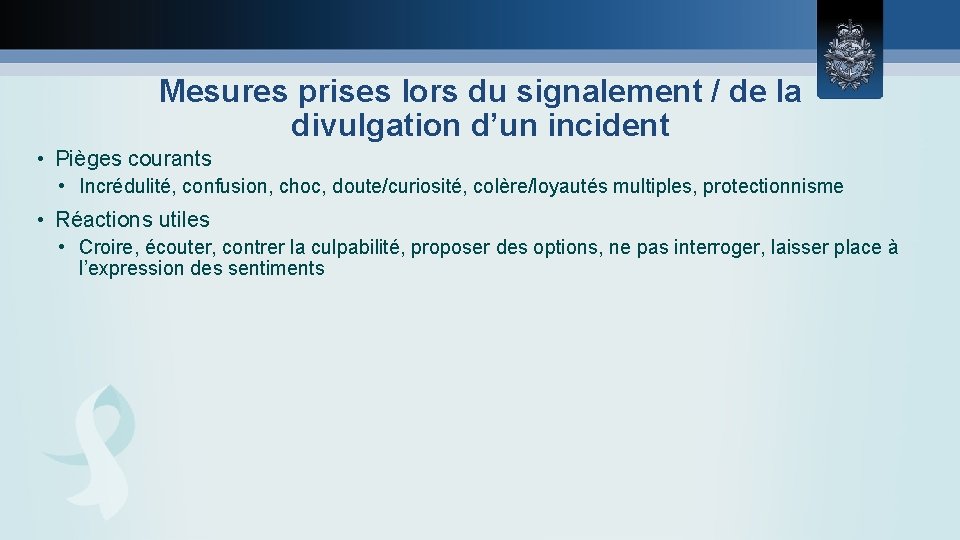 Mesures prises lors du signalement / de la divulgation d’un incident

• Pièges courants

• Incrédulité, confusion, choc, doute/curiosité, colère/loyautés multiples, protectionnisme

• Réactions utiles

• Croire, écouter, contrer la culpabilité, proposer des options, ne pas interroger, laisser place à l’expression des sentiments